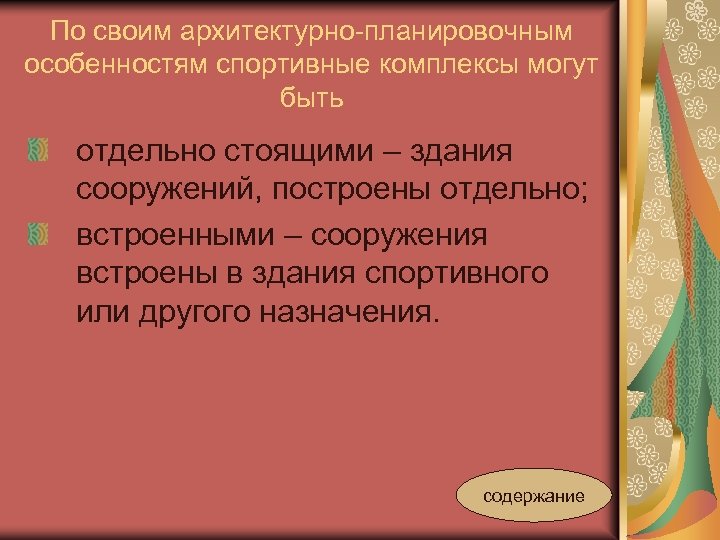 По своим архитектурно-планировочным особенностям спортивные комплексы могут быть

отдельно стоящими – здания сооружений, построены отдельно;

встроенными – сооружения встроены в здания спортивного или другого назначения.

содержание